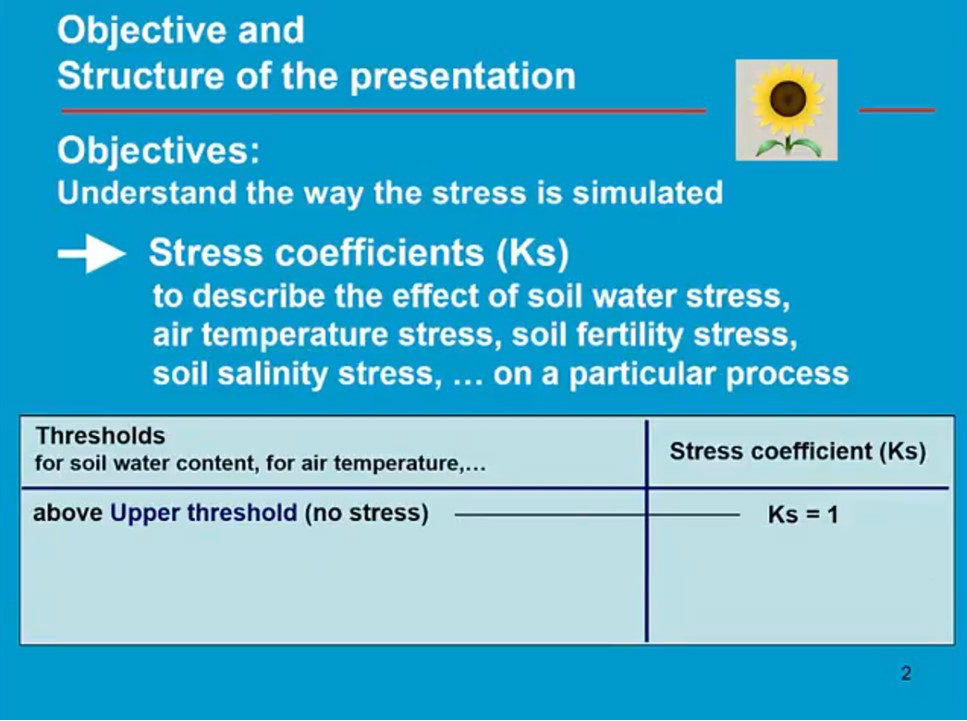 Objective and
Structure of the presentation

Objectives:
Understand the way the stress is simulated

Stress coefficients (Ks)
to describe the effect of soil water stress, air temperature stress, soil fertility stress, soil salinity stress, … on a particular process

| Thresholds for soil water content, for air temperature,… | Stress coefficient (Ks) |
|---|---|
| above Upper threshold (no stress) | Ks = 1 |

2